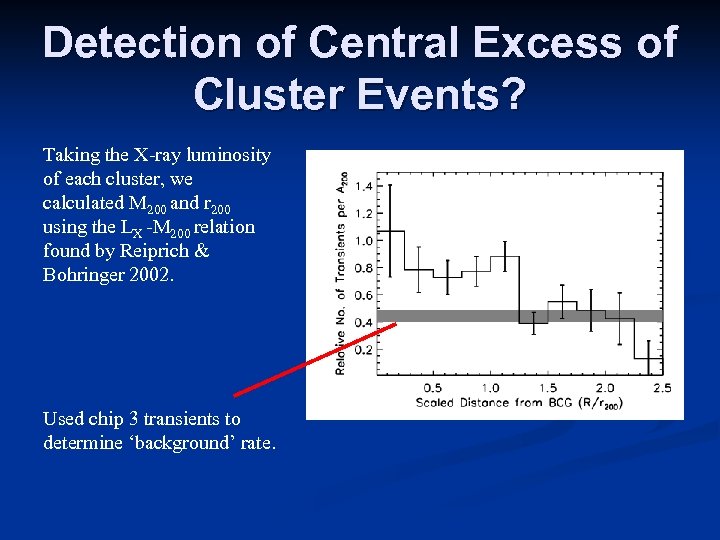 Detection of Central Excess of Cluster Events?

Taking the X-ray luminosity of each cluster, we calculated $M_{200}$ and $r_{200}$ using the $L_X$ -$M_{200}$ relation found by Reiprich & Bohringer 2002.

Used chip 3 transients to determine ‘background’ rate.

Relative No. of Transients per $A_{200}$

1.4
1.2
1.0
0.8
0.6
0.4
0.2

0.5
1.0
1.5
2.0
2.5

Scaled Distance from BCG ($R/r_{200}$)